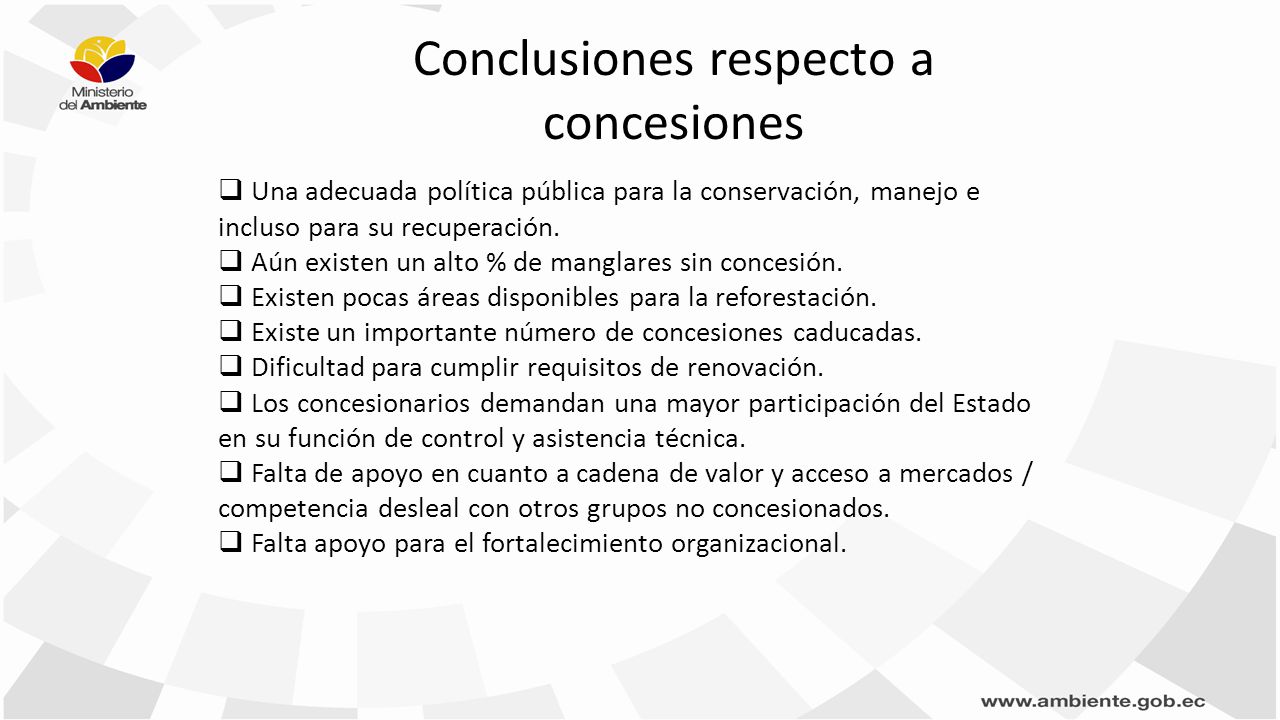 Ministerio del Ambiente

Conclusiones respecto a concesiones

❑ Una adecuada política pública para la conservación, manejo e incluso para su recuperación.
❑ Aún existen un alto % de manglares sin concesión.
❑ Existen pocas áreas disponibles para la reforestación.
❑ Existe un importante número de concesiones caducadas.
❑ Dificultad para cumplir requisitos de renovación.
❑ Los concesionarios demandan una mayor participación del Estado en su función de control y asistencia técnica.
❑ Falta de apoyo en cuanto a cadena de valor y acceso a mercados / competencia desleal con otros grupos no concesionados.
❑ Falta apoyo para el fortalecimiento organizacional.

www.ambiente.gob.ec